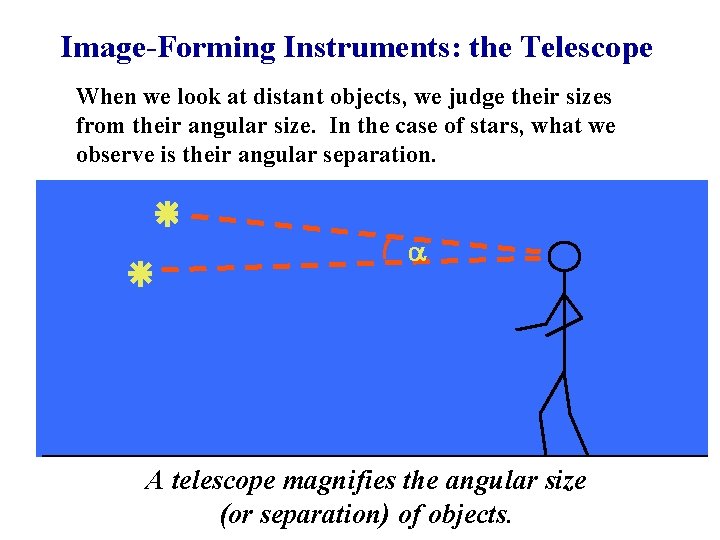 Image-Forming Instruments: the Telescope

When we look at distant objects, we judge their sizes from their angular size. In the case of stars, what we observe is their angular separation.

$\alpha$

A telescope magnifies the angular size (or separation) of objects.